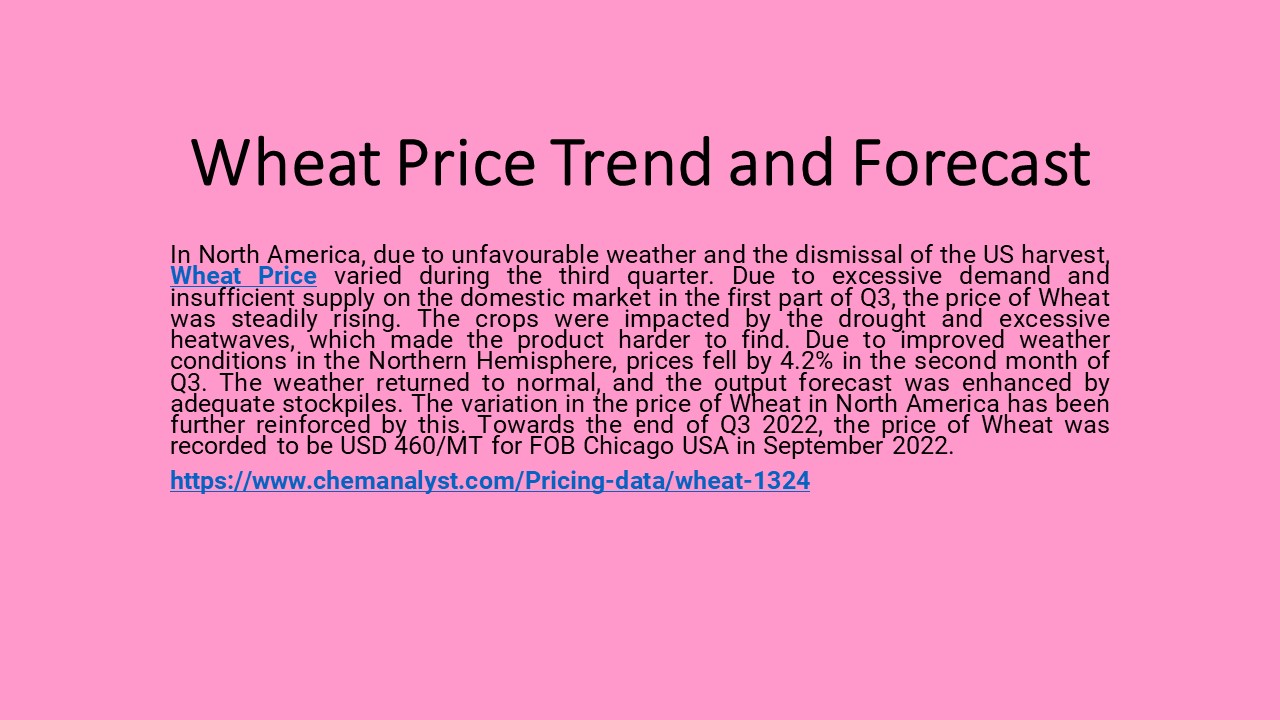 Wheat Price Trend and Forecast

In North America, due to unfavourable weather and the dismissal of the US harvest, Wheat Price varied during the third quarter. Due to excessive demand and insufficient supply on the domestic market in the first part of Q3, the price of Wheat was steadily rising. The crops were impacted by the drought and excessive heatwaves, which made the product harder to find. Due to improved weather conditions in the Northern Hemisphere, prices fell by 4.2% in the second month of Q3. The weather returned to normal, and the output forecast was enhanced by adequate stockpiles. The variation in the price of Wheat in North America has been further reinforced by this. Towards the end of Q3 2022, the price of Wheat was recorded to be USD 460/MT for FOB Chicago USA in September 2022.

https://www.chemanalyst.com/Pricing-data/wheat-1324